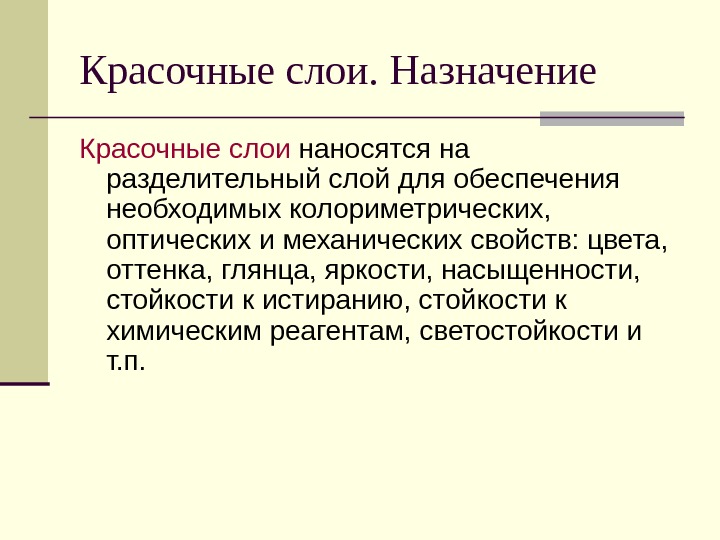 Красочные слои. Назначение

Красочные слои наносятся на разделительный слой для обеспечения необходимых колориметрических, оптических и механических свойств: цвета, оттенка, глянца, яркости, насыщенности, стойкости к истиранию, стойкости к химическим реагентам, светостойкости и т.п.